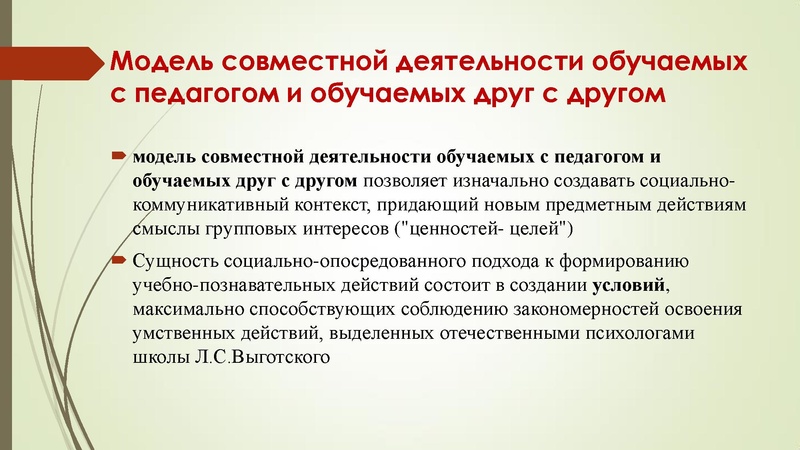 Модель совместной деятельности обучаемых с педагогом и обучаемых друг с другом

модель совместной деятельности обучаемых с педагогом и обучаемых друг с другом позволяет изначально создавать социально-коммуникативный контекст, придающий новым предметным действиям смыслы групповых интересов ("ценностей- целей")

Сущность социально-опосредованного подхода к формированию учебно-познавательных действий состоит в создании условий, максимально способствующих соблюдению закономерностей освоения умственных действий, выделенных отечественными психологами школы Л.С.Выготского